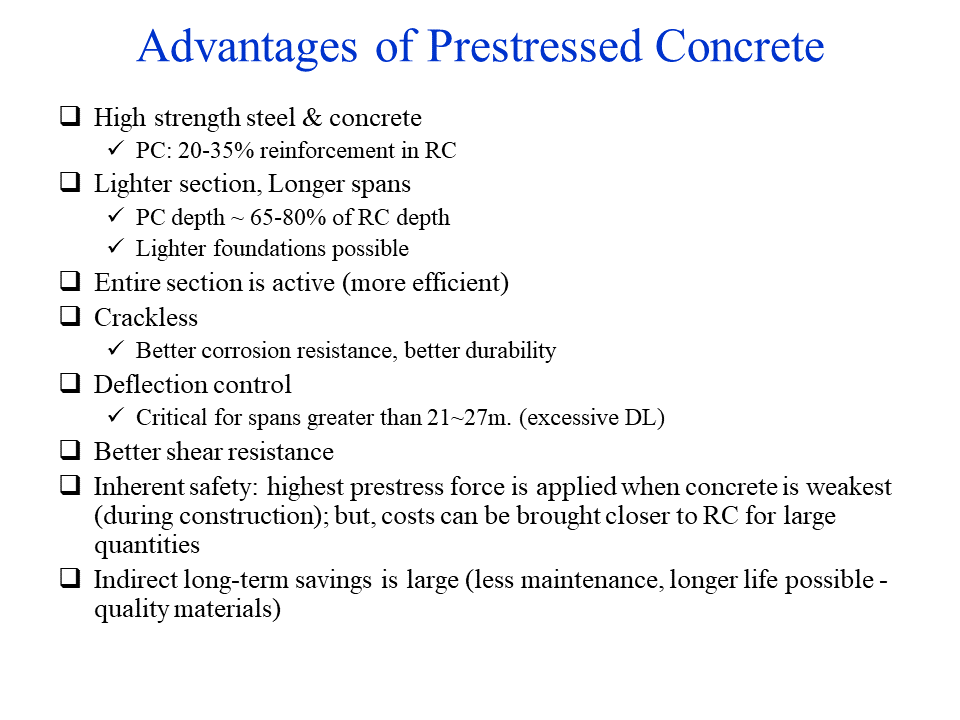 Advantages of Prestressed Concrete

❑ High strength steel & concrete
✓ PC: 20-35% reinforcement in RC
❑ Lighter section, Longer spans
✓ PC depth ~ 65-80% of RC depth
✓ Lighter foundations possible
❑ Entire section is active (more efficient)
❑ Crackless
✓ Better corrosion resistance, better durability
❑ Deflection control
✓ Critical for spans greater than 21~27m. (excessive DL)
❑ Better shear resistance
❑ Inherent safety: highest prestress force is applied when concrete is weakest (during construction); but, costs can be brought closer to RC for large quantities
❑ Indirect long-term savings is large (less maintenance, longer life possible - quality materials)